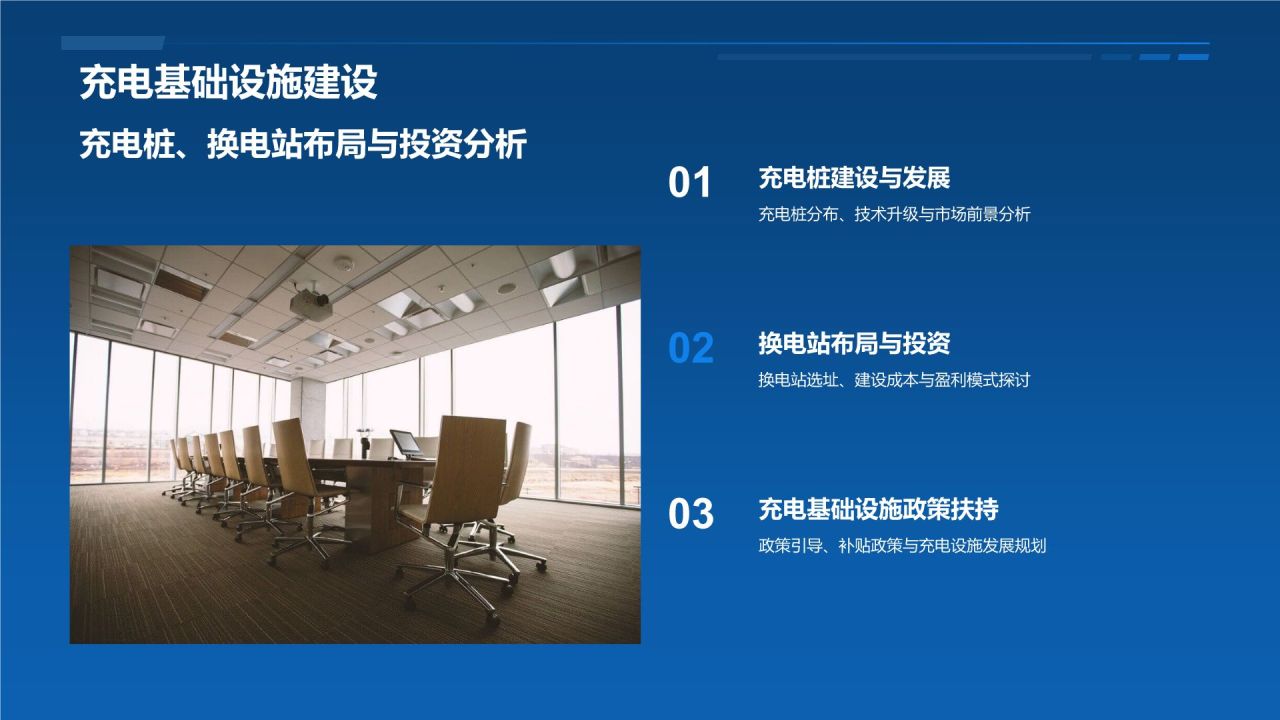 充电基础设施建设

充电桩、换电站布局与投资分析

01 充电桩建设与发展

充电桩分布、技术升级与市场前景分析

02 换电站布局与投资

换电站选址、建设成本与盈利模式探讨

03 充电基础设施政策扶持

政策引导、补贴政策与充电设施发展规划